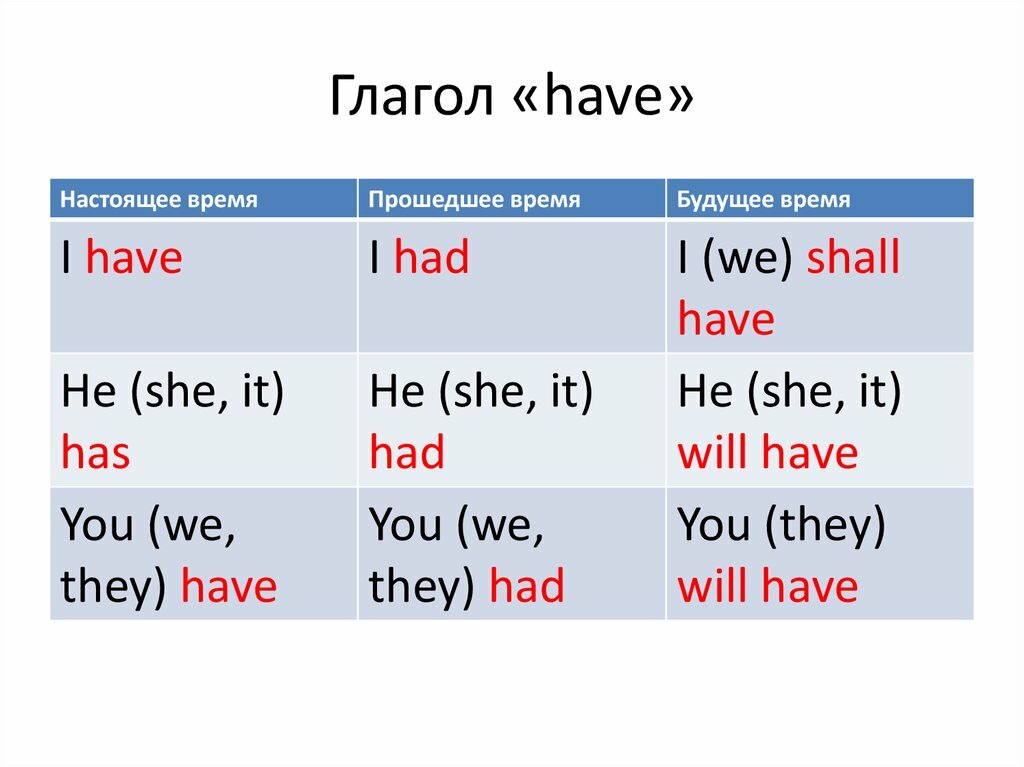 Глагол «have»

| Настоящее время | Прошедшее время | Будущее время |
|---|---|---|
| I have | I had | I (we) shall have |
| He (she, it) has | He (she, it) had | He (she, it) will have |
| You (we, they) have | You (we, they) had | You (they) will have |